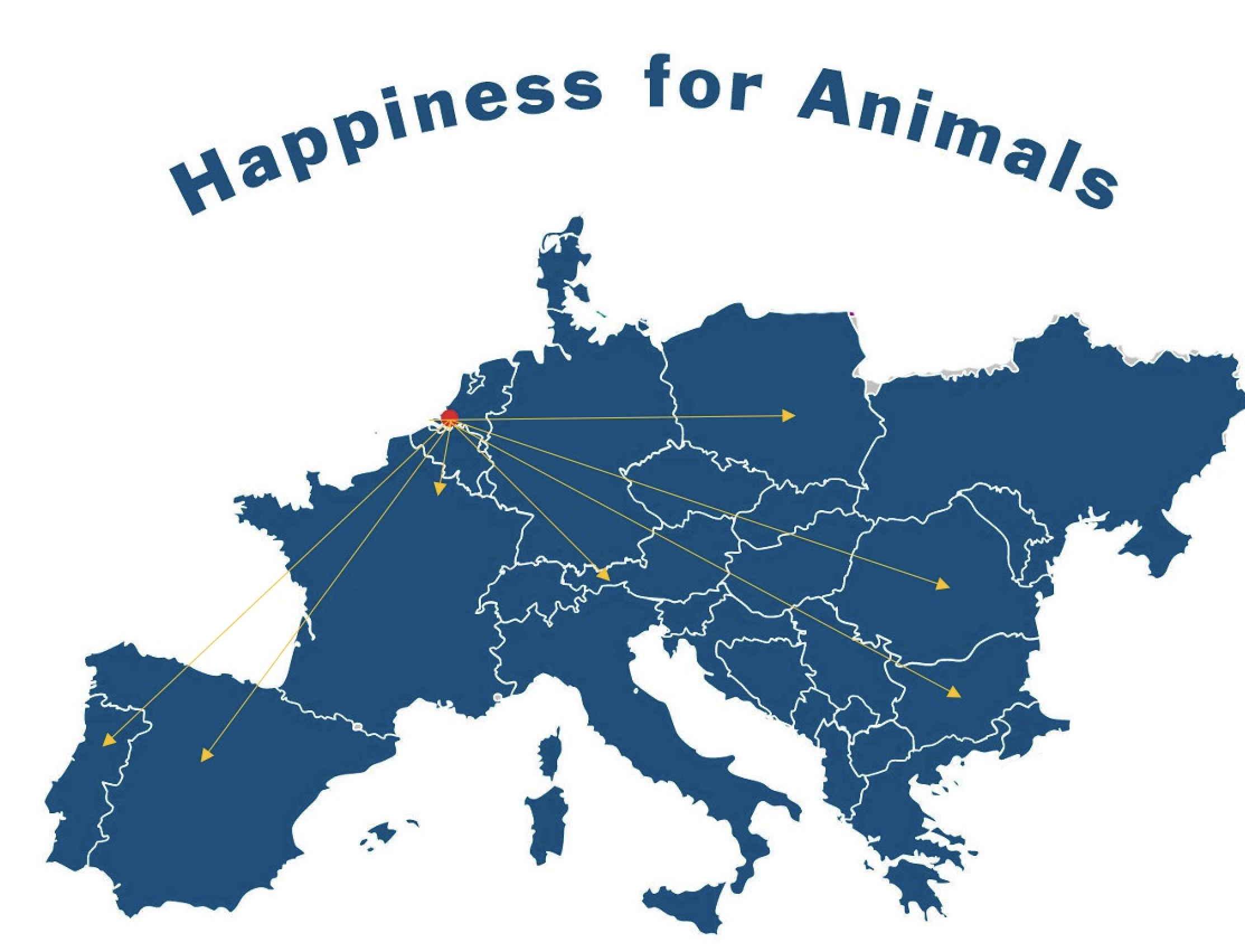 Happiness for Animals